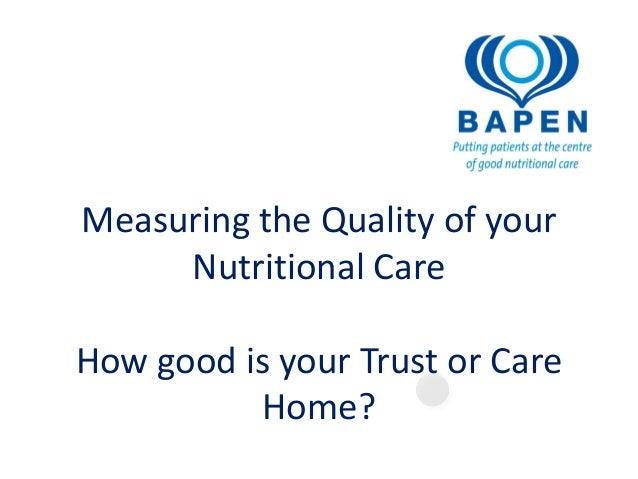 BAPEN
Putting patients at the centre of good nutritional care

Measuring the Quality of your Nutritional Care

How good is your Trust or Care Home?